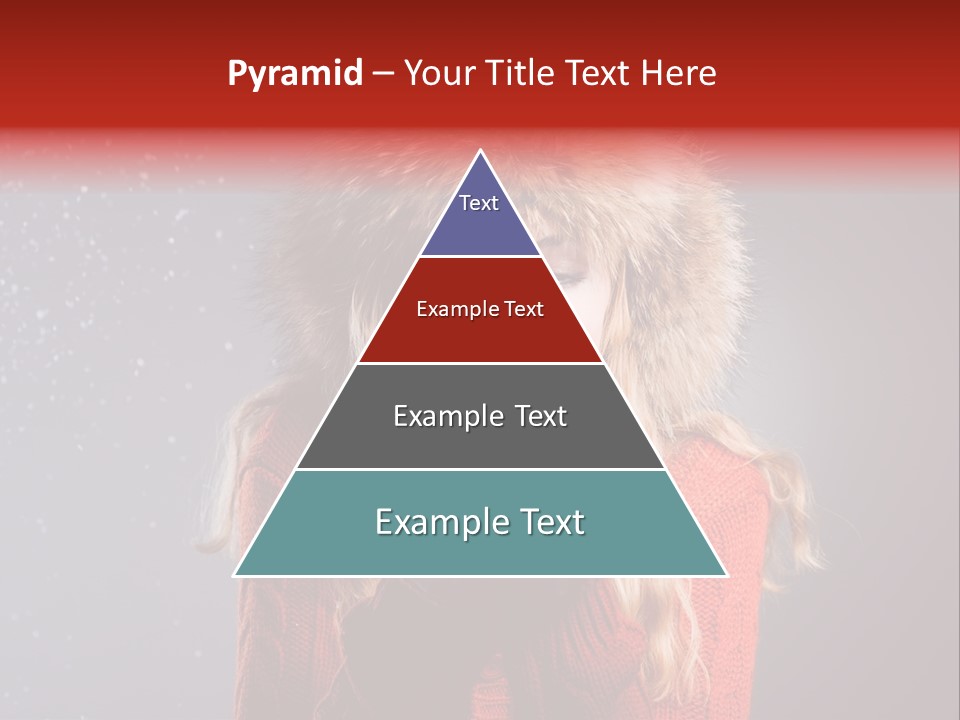 Pyramid – Your Title Text Here

Text

Example Text

Example Text

Example Text